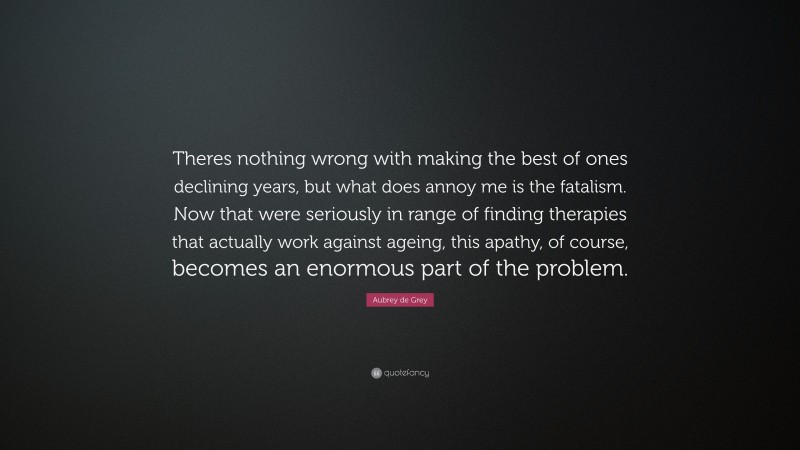 Theres nothing wrong with making the best of ones declining years, but what does annoy me is the fatalism. Now that were seriously in range of finding therapies that actually work against ageing, this apathy, of course, becomes an enormous part of the problem.

Aubrey de Grey

quotefancy